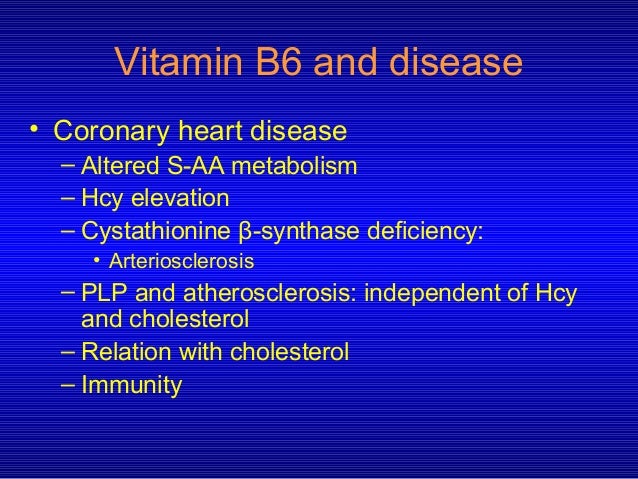 Vitamin B6 and disease

• Coronary heart disease
– Altered S-AA metabolism
– Hcy elevation
– Cystathionine β-synthase deficiency:
• Arteriosclerosis
– PLP and atherosclerosis: independent of Hcy and cholesterol
– Relation with cholesterol
– Immunity